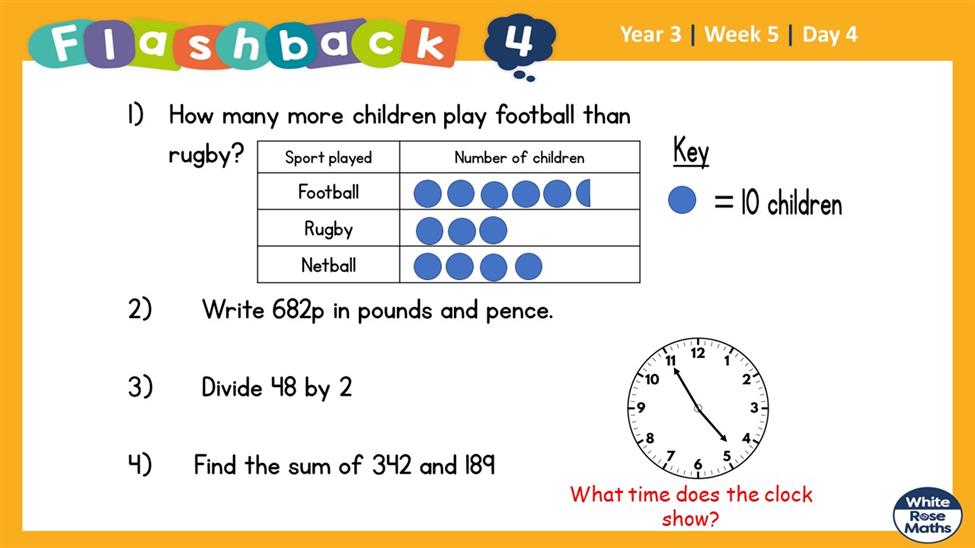 Flashback 4

Year 3 | Week 5 | Day 4

1) How many more children play football than rugby?

| Sport played | Number of children |
|---|---|
| Football | |
| Rugby | |
| Netball | |

Key
= 10 children

2) Write 682p in pounds and pence.

3) Divide 48 by 2

4) Find the sum of 342 and 189

12
1
2
3
4
5
6
7
8
9
10
11

What time does the clock show?

White Rose Maths